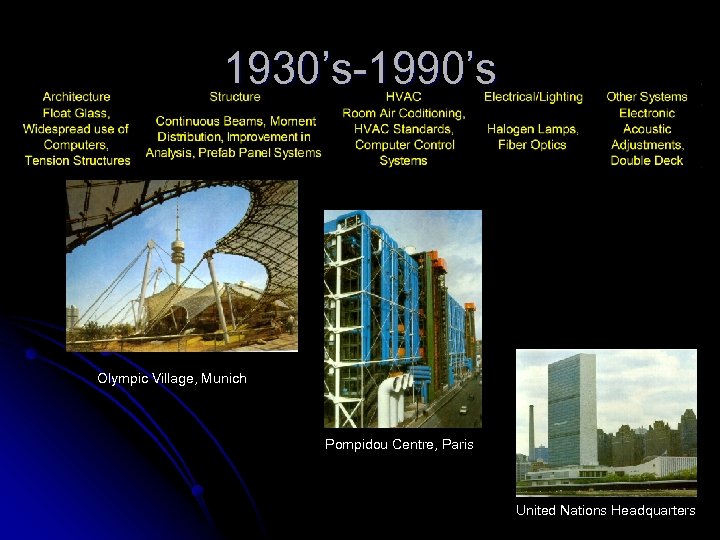 1930's-1990's

Architecture
Float Glass, Widespread use of Computers, Tension Structures

Structure
Continuous Beams, Moment Distribution, Improvement in Analysis, Prefab Panel Systems

HVAC
Room Air Coditioning, HVAC Standards, Computer Control Systems

Electrical/Lighting
Halogen Lamps, Fiber Optics

Other Systems
Electronic Acoustic Adjustments, Double Deck

Olympic Village, Munich

Pompidou Centre, Paris

United Nations Headquarters